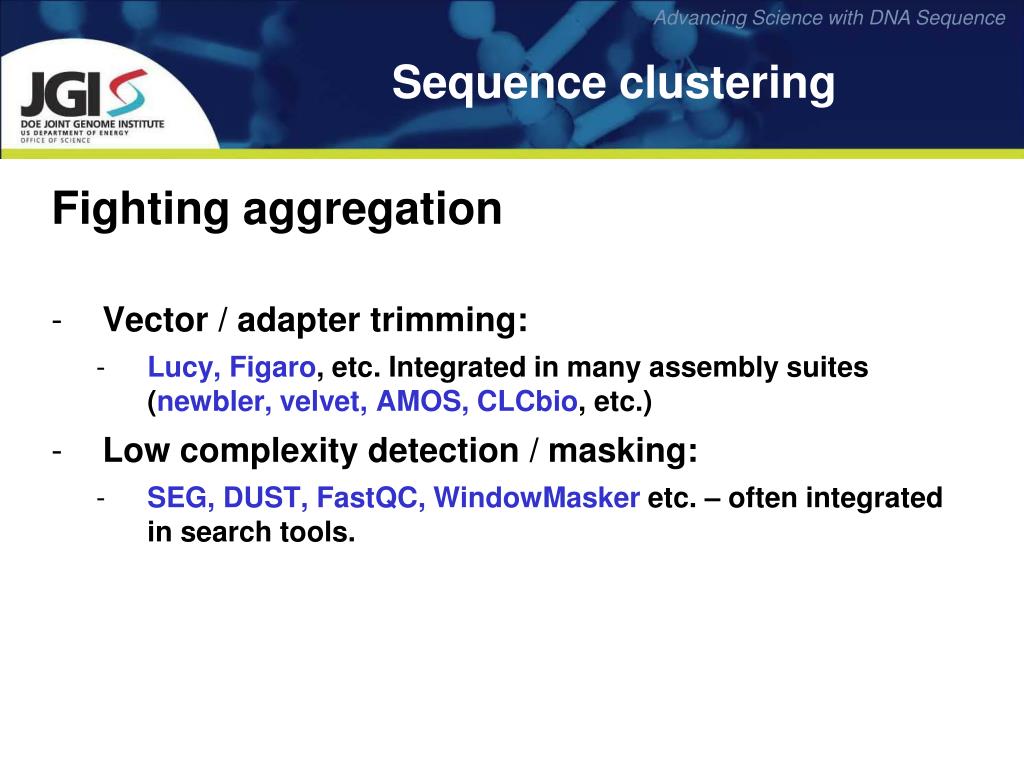 Advancing Science with DNA Sequence

JGI
DOE JOINT GENOME INSTITUTE
US DEPARTMENT OF ENERGY
OFFICE OF SCIENCE

Sequence clustering

Fighting aggregation

- Vector / adapter trimming:
  - Lucy, Figaro, etc. Integrated in many assembly suites (newbler, velvet, AMOS, CLCbio, etc.)
- Low complexity detection / masking:
  - SEG, DUST, FastQC, WindowMasker etc. – often integrated in search tools.